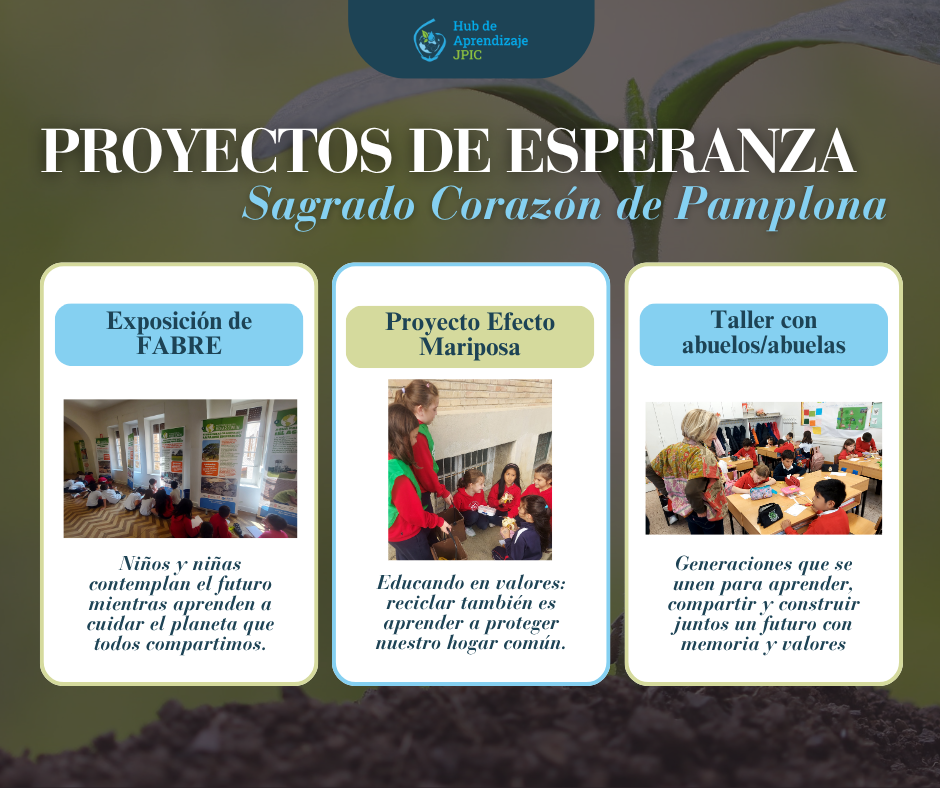 Hub de Aprendizaje JPIC

PROYECTOS DE ESPERANZA
Sagrado Corazón de Pamplona

Exposición de FABRE

Niños y niñas contemplan el futuro mientras aprenden a cuidar el planeta que todos compartimos.

Proyecto Efecto Mariposa

Educando en valores: reciclar también es aprender a proteger nuestro hogar común.

Taller con abuelos/abuelas

Generaciones que se unen para aprender, compartir y construir juntos un futuro con memoria y valores